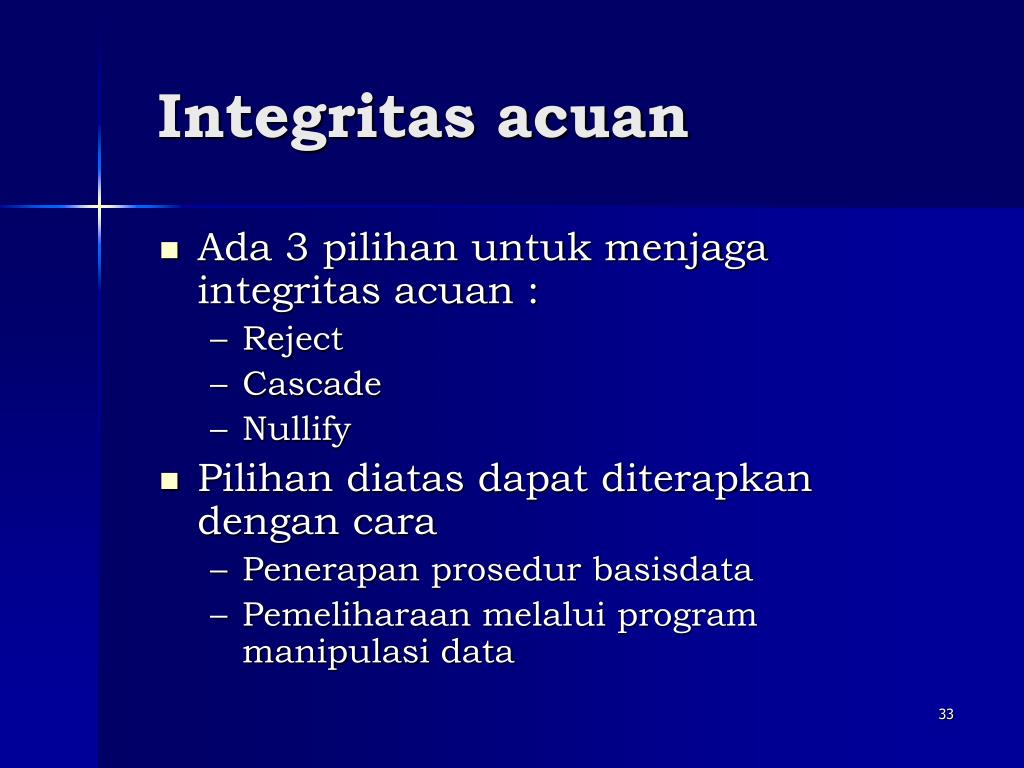 Integritas acuan

- Ada 3 pilihan untuk menjaga integritas acuan :
  – Reject
  – Cascade
  – Nullify
- Pilihan diatas dapat diterapkan dengan cara
  – Penerapan prosedur basisdata
  – Pemeliharaan melalui program manipulasi data

33